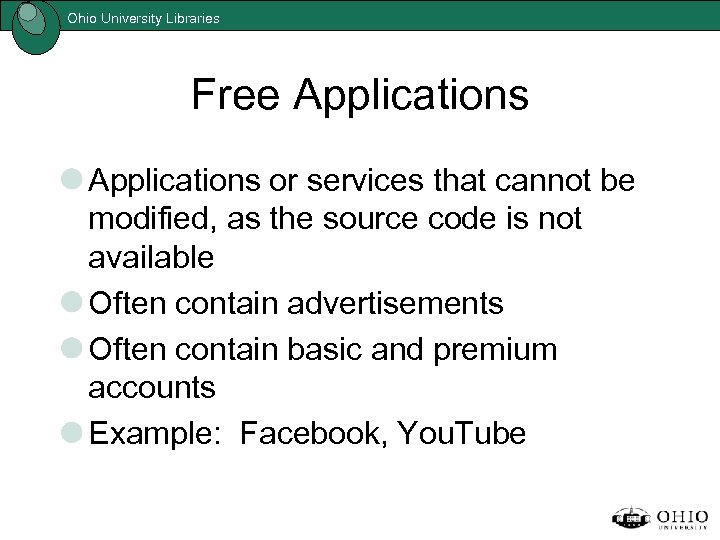 Ohio University Libraries

Free Applications

Applications or services that cannot be modified, as the source code is not available

Often contain advertisements

Often contain basic and premium accounts

Example:  Facebook, YouTube

OHIO UNIVERSITY